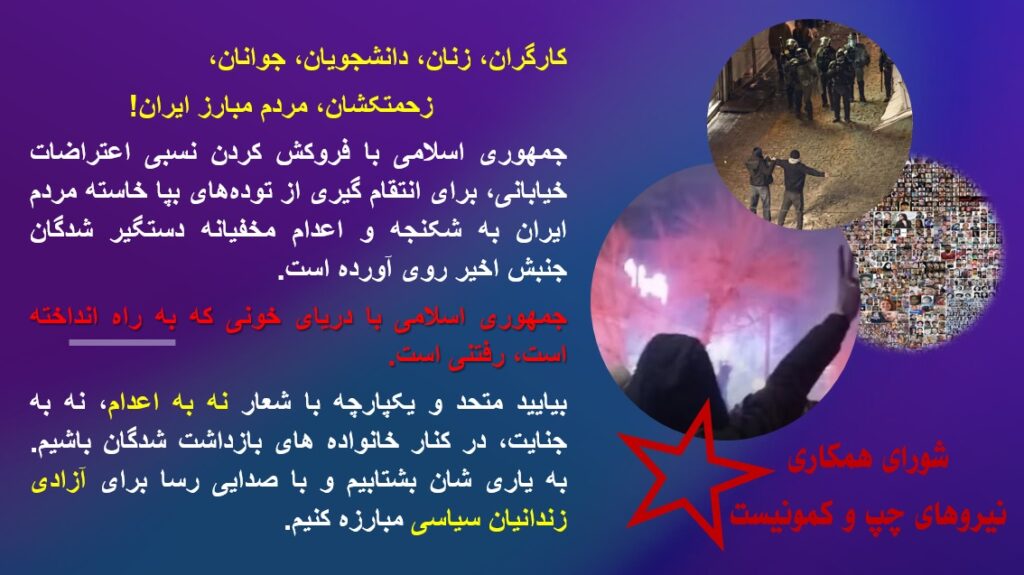 کارگران، زنان، دانشجویان، جوانان، زحمتکشان، مردم مبارز ایران!

جمهوری اسلامی با فروکش کردن نسبی اعتراضات خیابانی، برای انتقام گیری از توده‌های بپا خاسته مردم ایران به شکنجه و اعدام مخفیانه دستگیر شدگان جنبش اخیر روی آورده است.

جمهوری اسلامی با دریای خونی که به راه انداخته است، رفتنی است.

بیایید متحد و یکپارچه با شعار نه به اعدام، نه به جنایت، در کنار خانواده های بازداشت شدگان باشیم. به یاری شان بشتابیم و با صدایی رسا برای آزادی زندانیان سیاسی مبارزه کنیم.

شورای همکاری
نیروهای چپ و کمونیست